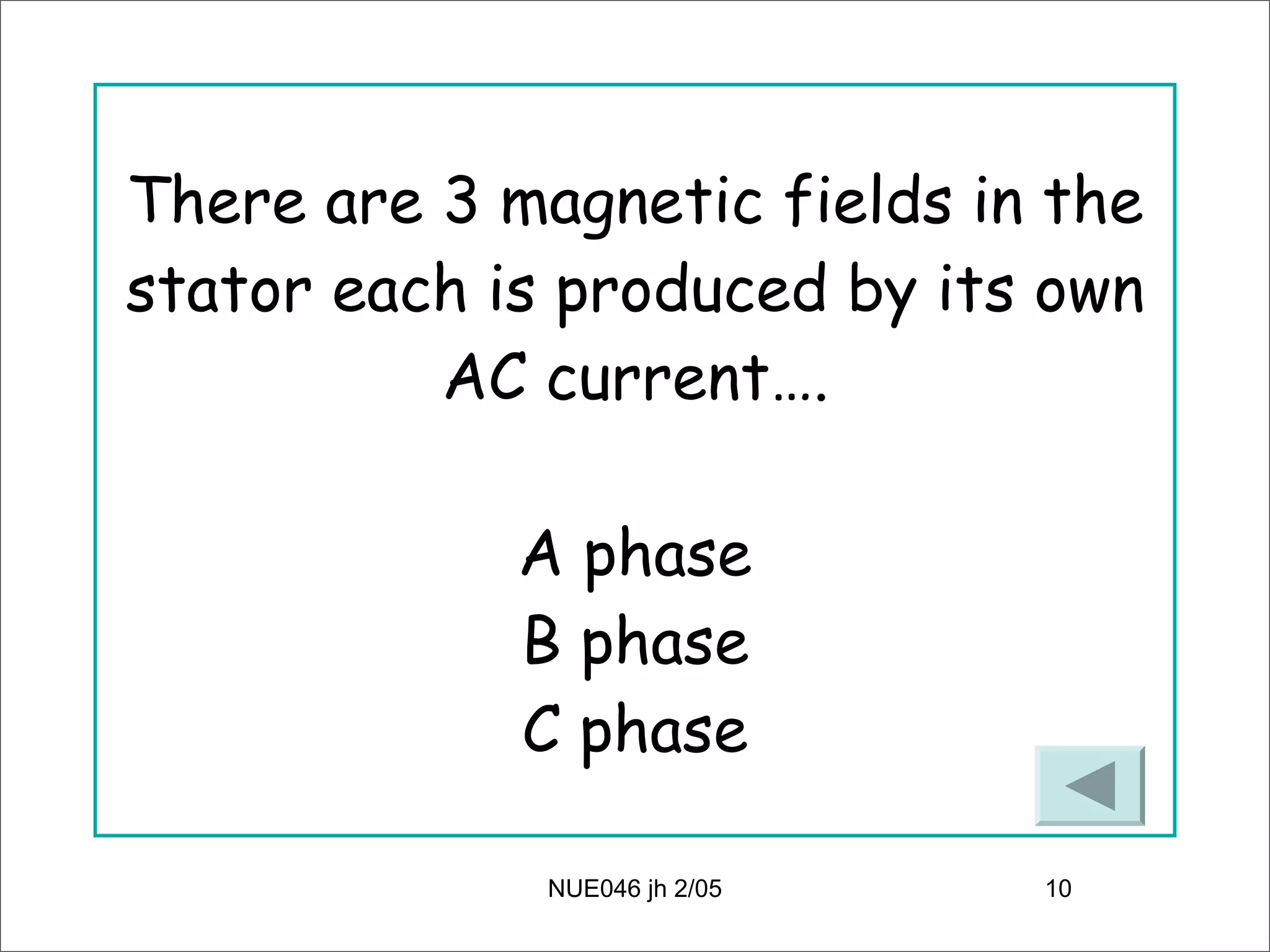 There are 3 magnetic fields in the stator each is produced by its own AC current….

A phase
B phase
C phase

NUE046 jh 2/05

10